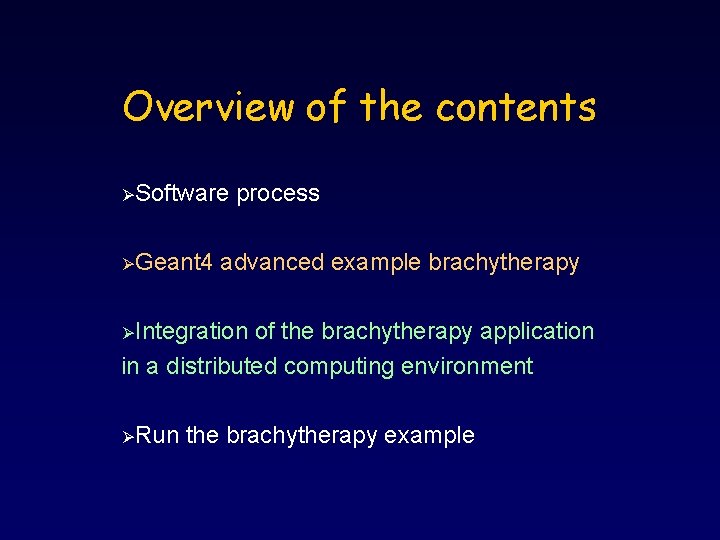 Overview of the contents

➢Software process

➢Geant4 advanced example brachytherapy

➢Integration of the brachytherapy application in a distributed computing environment

➢Run the brachytherapy example